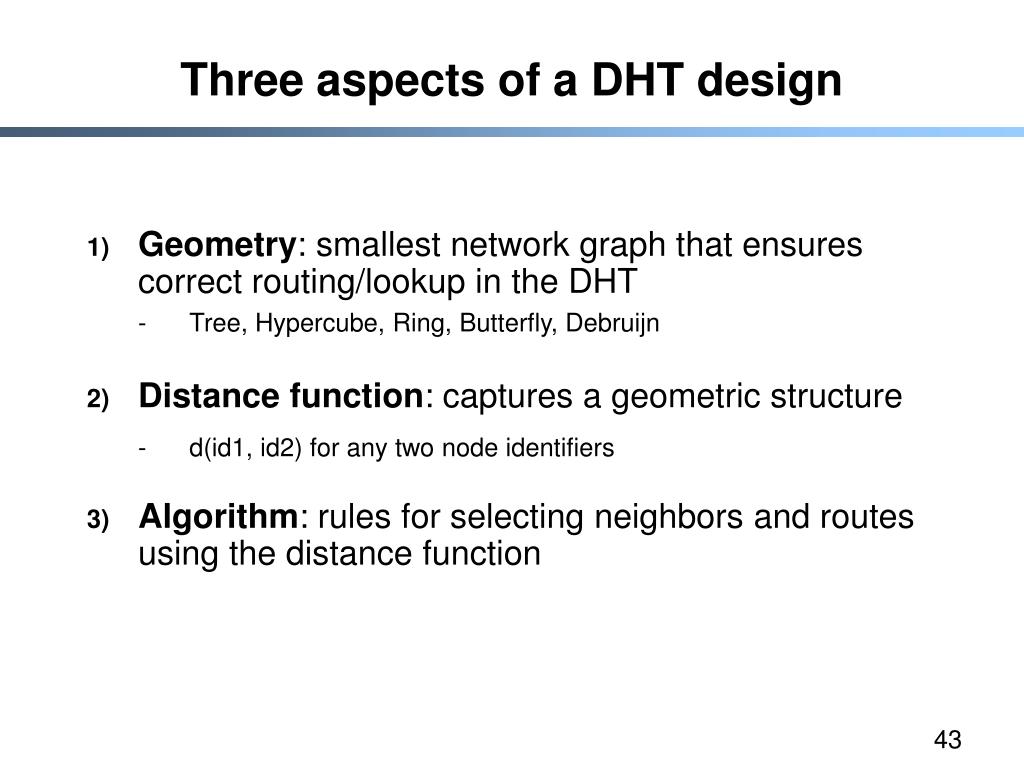 Three aspects of a DHT design

1) Geometry: smallest network graph that ensures correct routing/lookup in the DHT

- Tree, Hypercube, Ring, Butterfly, Debruijn

2) Distance function: captures a geometric structure

- d(id1, id2) for any two node identifiers

3) Algorithm: rules for selecting neighbors and routes using the distance function

43